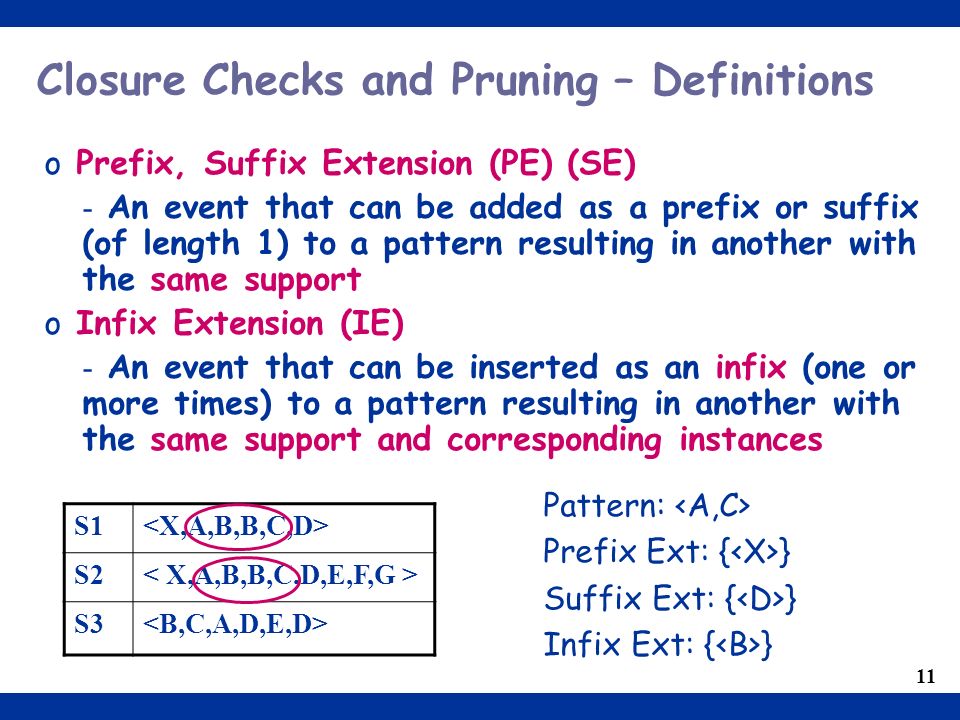 Closure Checks and Pruning – Definitions

o Prefix, Suffix Extension (PE) (SE)

- An event that can be added as a prefix or suffix (of length 1) to a pattern resulting in another with the same support

o Infix Extension (IE)

- An event that can be inserted as an infix (one or more times) to a pattern resulting in another with the same support and corresponding instances

| S1 | <X,A,B,B,C,D> |
|---|---|
| S2 | < X,A,B,B,C,D,E,F,G > |
| S3 | <B,C,A,D,E,D> |

Pattern: <A,C>

Prefix Ext: {<X>}

Suffix Ext: {<D>}

Infix Ext: {<B>}

11